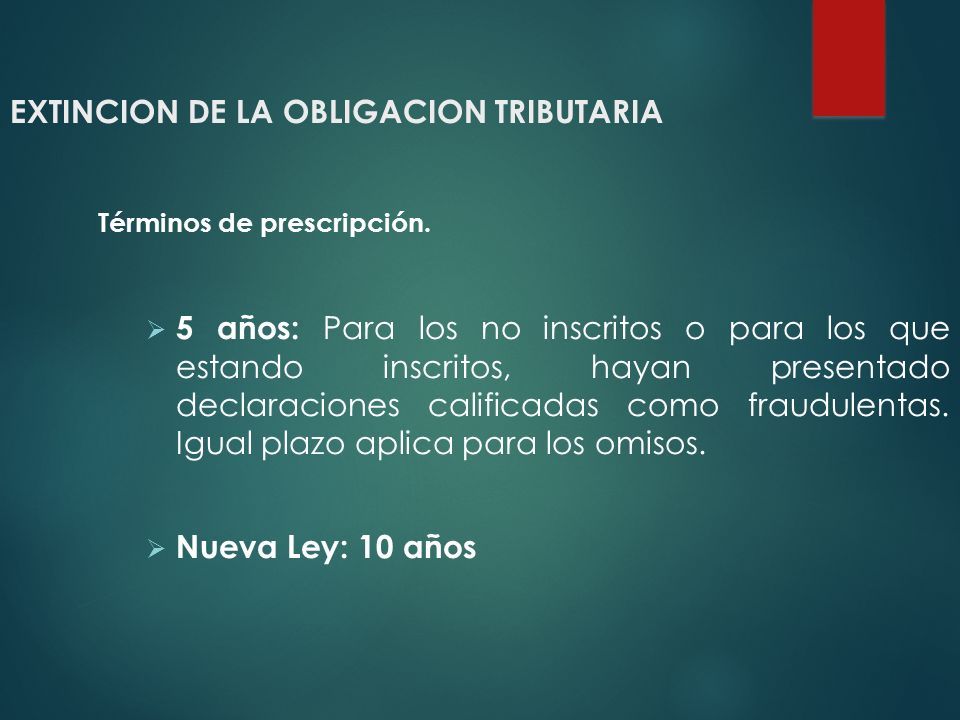 EXTINCION DE LA OBLIGACION TRIBUTARIA

Términos de prescripción.

➢ 5 años: Para los no inscritos o para los que estando inscritos, hayan presentado declaraciones calificadas como fraudulentas. Igual plazo aplica para los omisos.

➢ Nueva Ley: 10 años